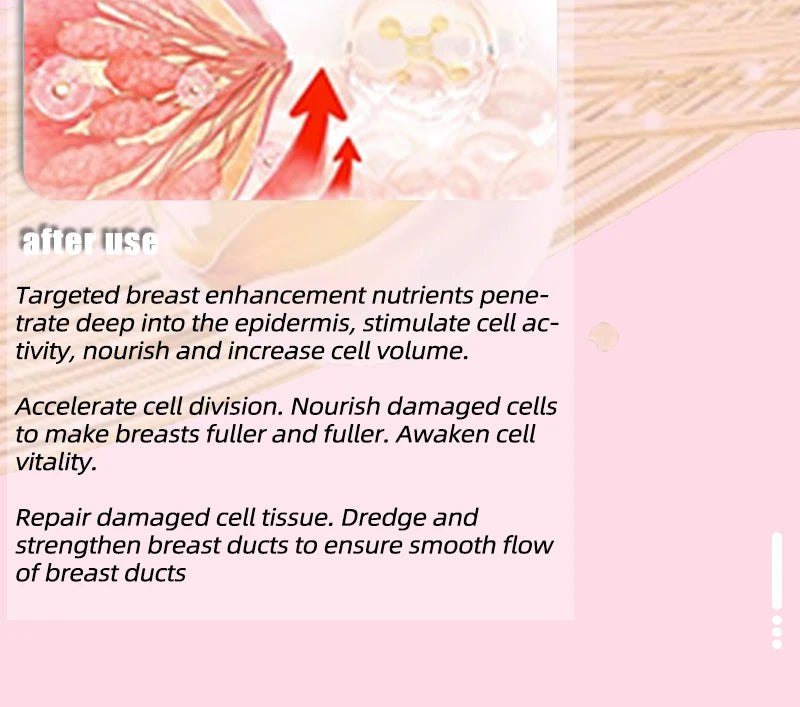 after use

Targeted breast enhancement nutrients penetrate deep into the epidermis, stimulate cell activity, nourish and increase cell volume.

Accelerate cell division. Nourish damaged cells to make breasts fuller and fuller. Awaken cell vitality.

Repair damaged cell tissue. Dredge and strengthen breast ducts to ensure smooth flow of breast ducts